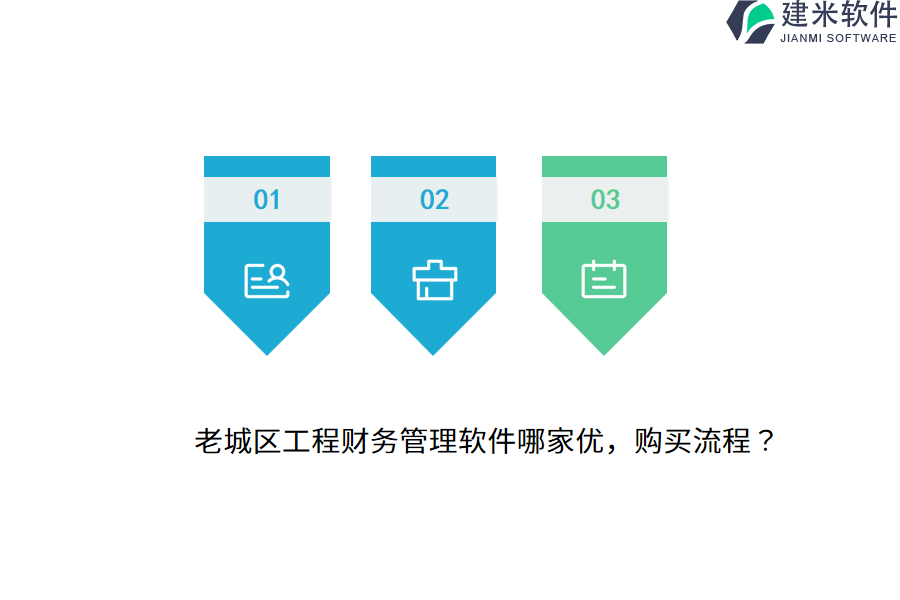 建米软件
JIANMI SOFTWARE

01

02

03

老城区工程财务管理软件哪家优，购买流程？